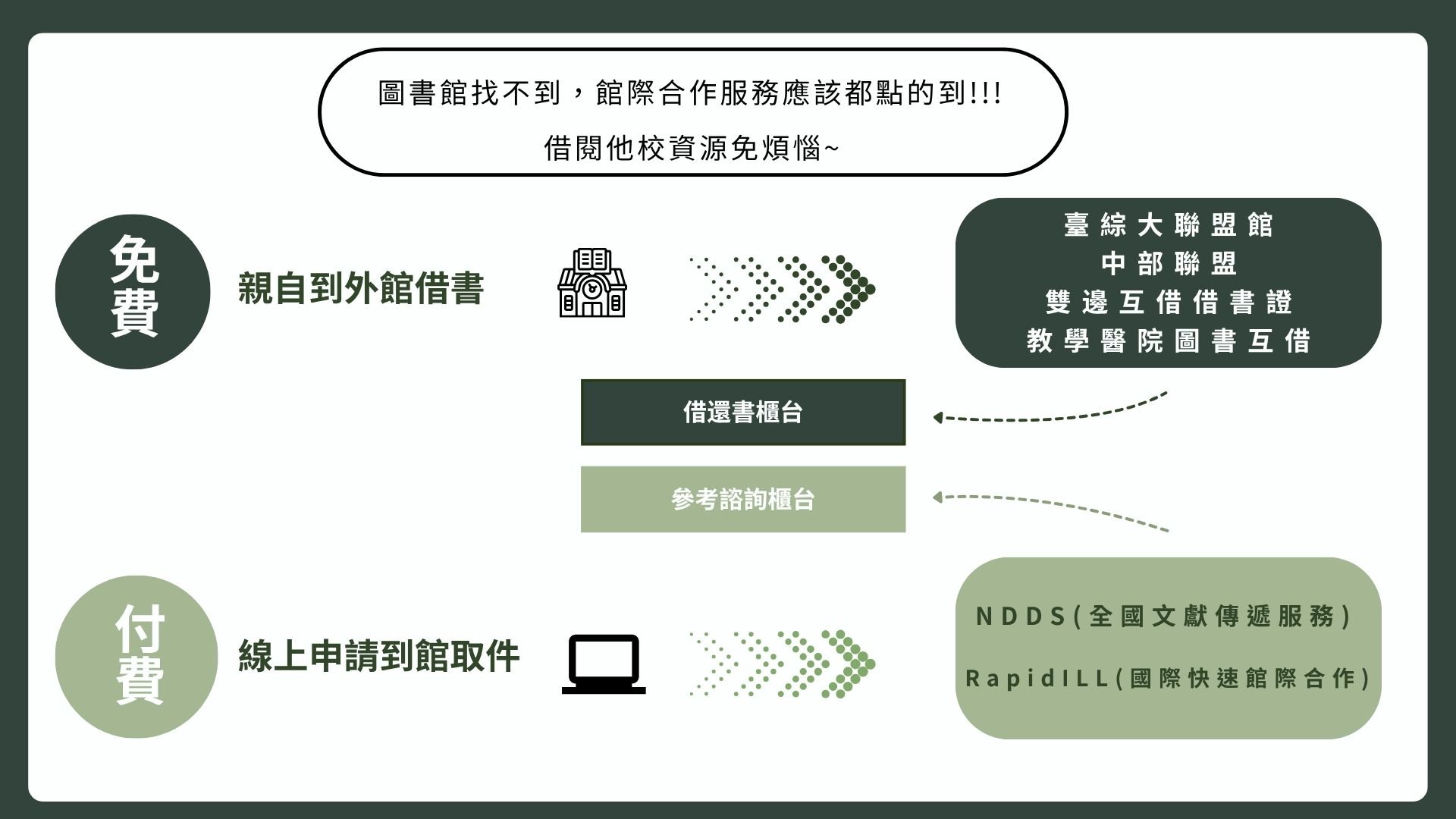 圖書館找不到，館際合作服務應該都點的到!!!
借閱他校資源免煩惱~

免費

親自到外館借書

臺綜大聯盟館
中部聯盟
雙邊互借借書證
教學醫院圖書互借

借還書櫃台

參考諮詢櫃台

付費

線上申請到館取件

NDDS(全國文獻傳遞服務)

RapidILL(國際快速館際合作)